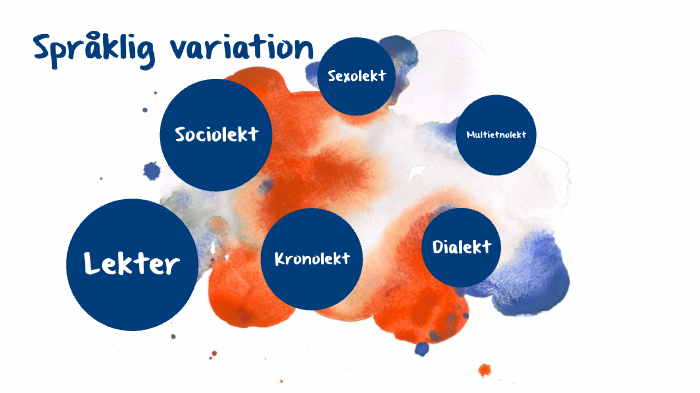 Språklig variation

Sexolekt

Sociolekt

Multietnolekt

Lekter

Kronolekt

Dialekt